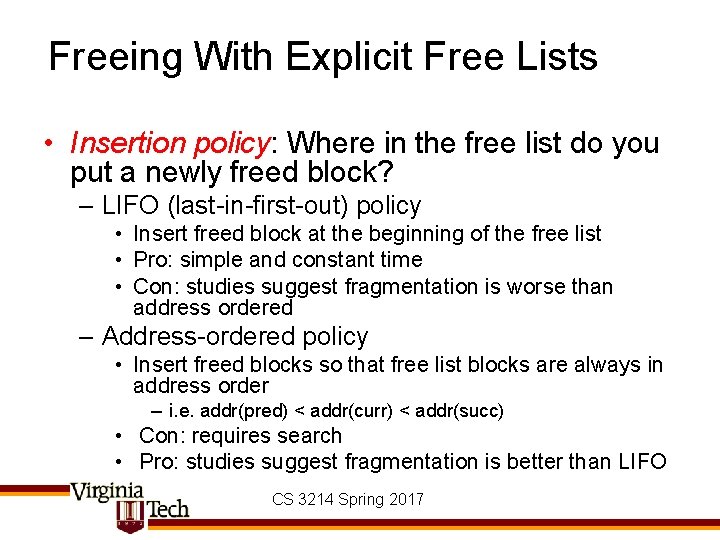 Freeing With Explicit Free Lists

• Insertion policy: Where in the free list do you put a newly freed block?
– LIFO (last-in-first-out) policy
• Insert freed block at the beginning of the free list
• Pro: simple and constant time
• Con: studies suggest fragmentation is worse than address ordered
– Address-ordered policy
• Insert freed blocks so that free list blocks are always in address order
– i.e. addr(pred) < addr(curr) < addr(succ)
• Con: requires search
• Pro: studies suggest fragmentation is better than LIFO

Virginia Tech

CS 3214 Spring 2017